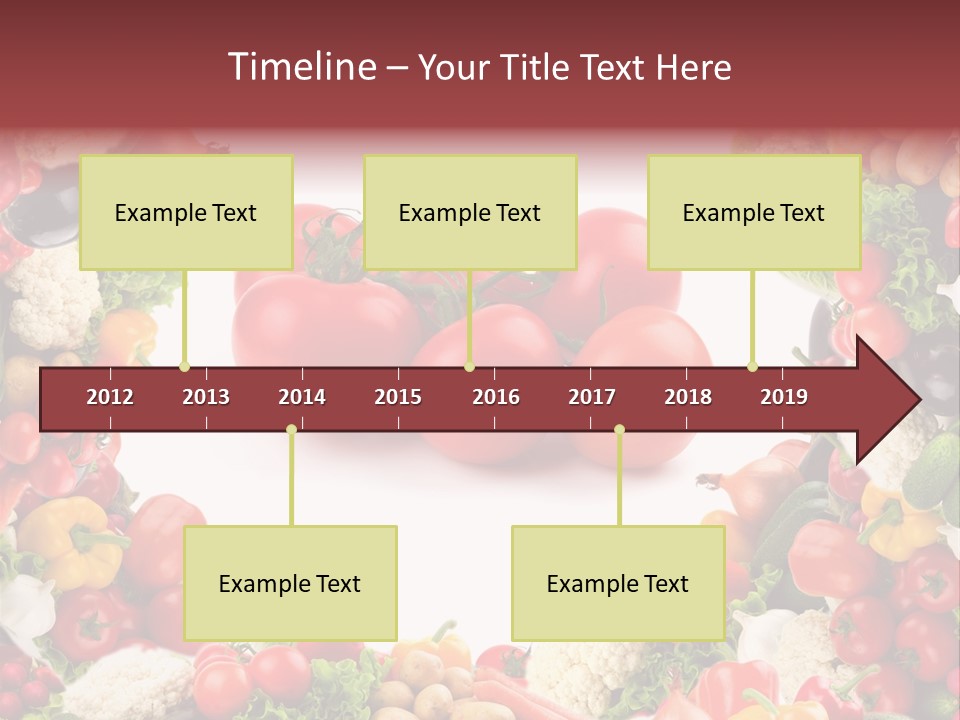 Timeline – Your Title Text Here

Example Text

Example Text

Example Text

2012 2013 2014 2015 2016 2017 2018 2019

Example Text

Example Text